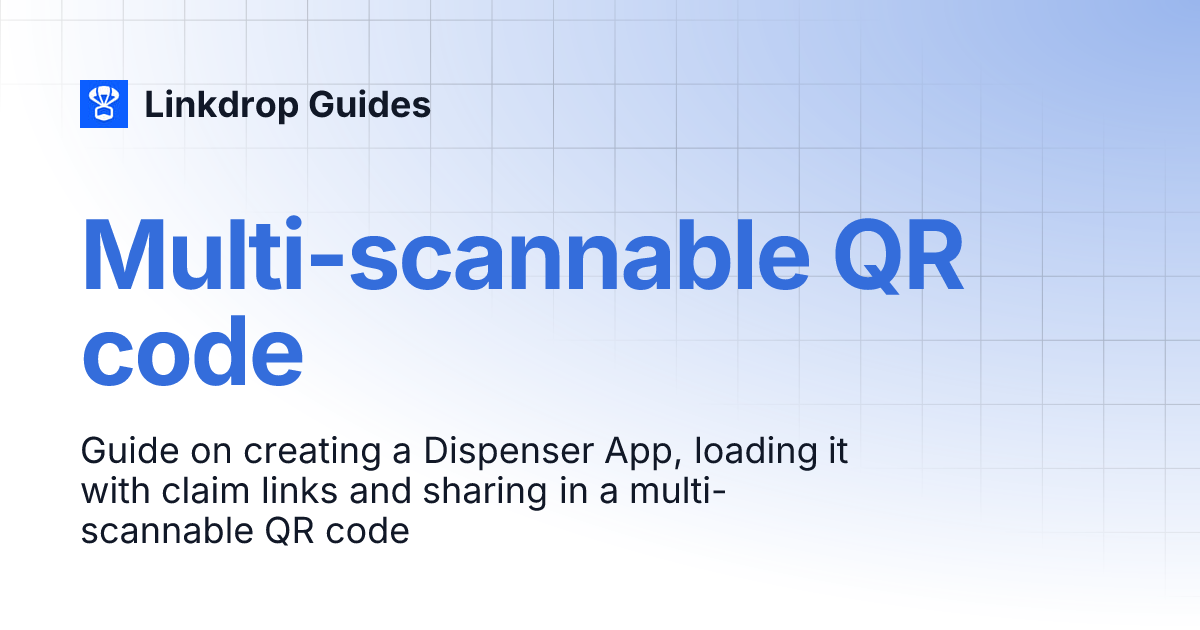 Linkdrop Guides

Multi-scannable QR code

Guide on creating a Dispenser App, loading it with claim links and sharing in a multi-scannable QR code